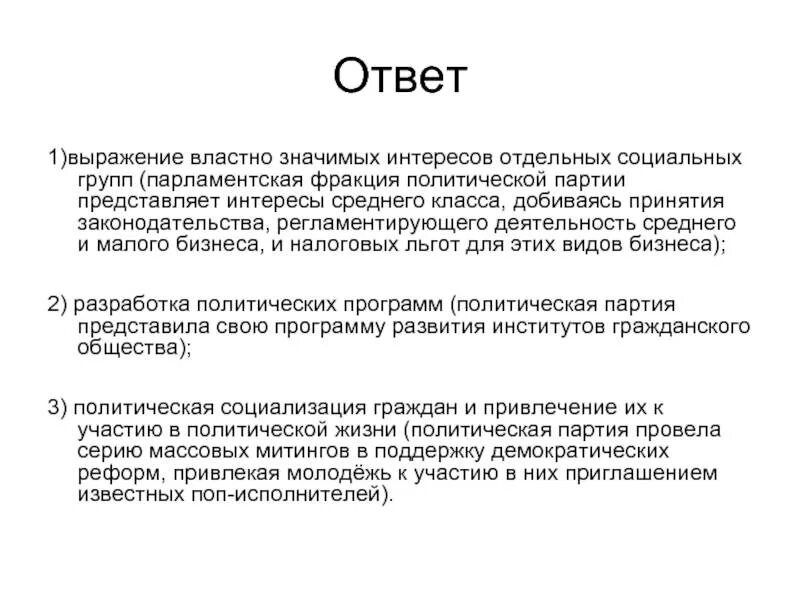 Ответ

1)выражение властно значимых интересов отдельных социальных групп (парламентская фракция политической партии представляет интересы среднего класса, добиваясь принятия законодательства, регламентирующего деятельность среднего и малого бизнеса, и налоговых льгот для этих видов бизнеса);

2) разработка политических программ (политическая партия представила свою программу развития институтов гражданского общества);

3) политическая социализация граждан и привлечение их к участию в политической жизни (политическая партия провела серию массовых митингов в поддержку демократических реформ, привлекая молодёжь к участию в них приглашением известных поп-исполнителей).